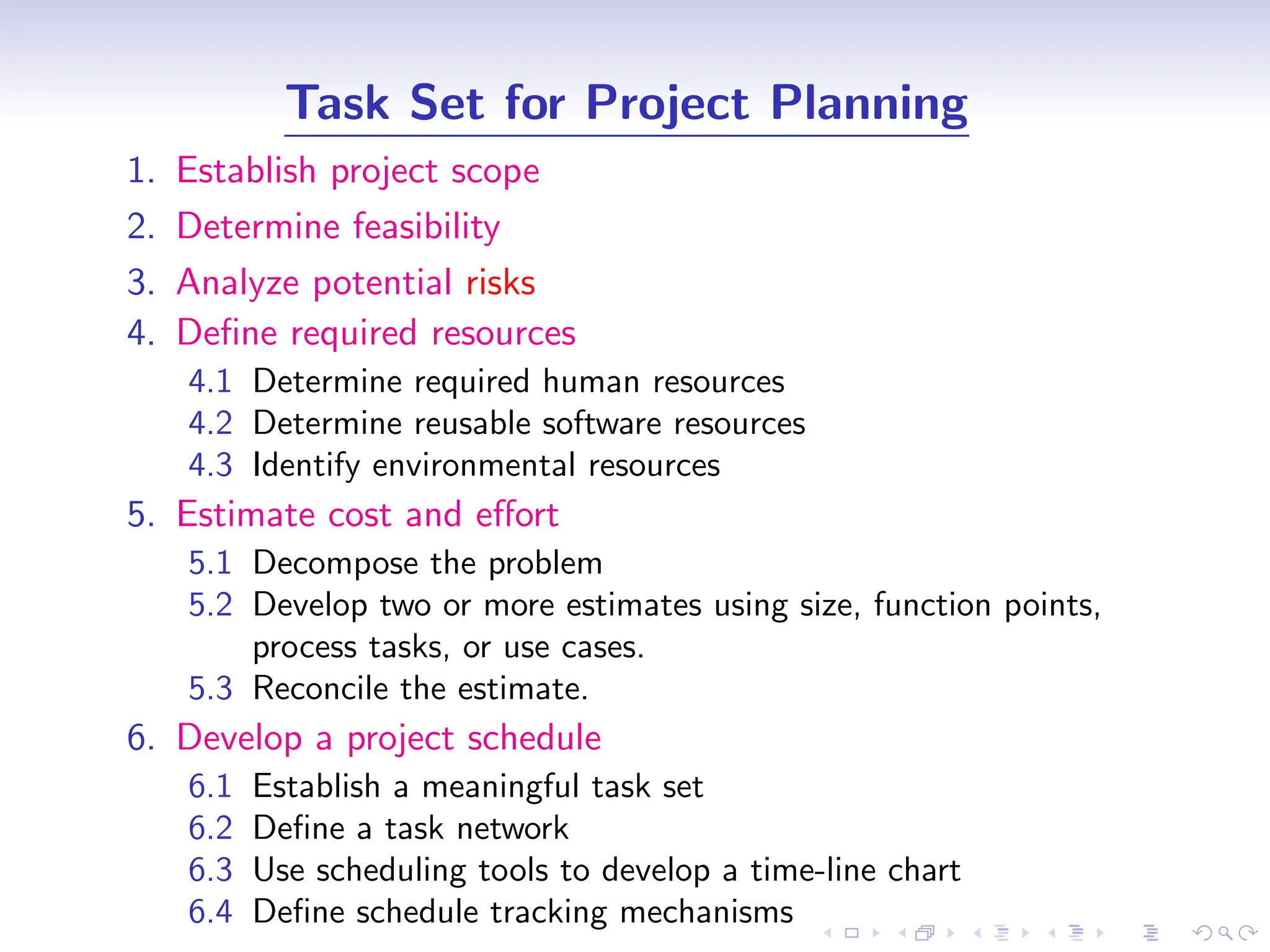 Task Set for Project Planning

1. Establish project scope
2. Determine feasibility
3. Analyze potential risks
4. Define required resources
 4.1 Determine required human resources
 4.2 Determine reusable software resources
 4.3 Identify environmental resources
5. Estimate cost and effort
 5.1 Decompose the problem
 5.2 Develop two or more estimates using size, function points, process tasks, or use cases.
 5.3 Reconcile the estimate.
6. Develop a project schedule
 6.1 Establish a meaningful task set
 6.2 Define a task network
 6.3 Use scheduling tools to develop a time-line chart
 6.4 Define schedule tracking mechanisms